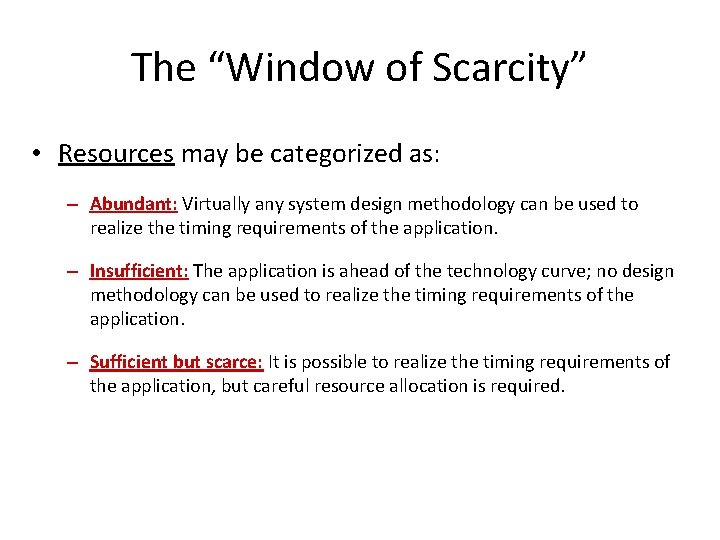 The “Window of Scarcity”

• Resources may be categorized as:

– Abundant: Virtually any system design methodology can be used to realize the timing requirements of the application.

– Insufficient: The application is ahead of the technology curve; no design methodology can be used to realize the timing requirements of the application.

– Sufficient but scarce: It is possible to realize the timing requirements of the application, but careful resource allocation is required.